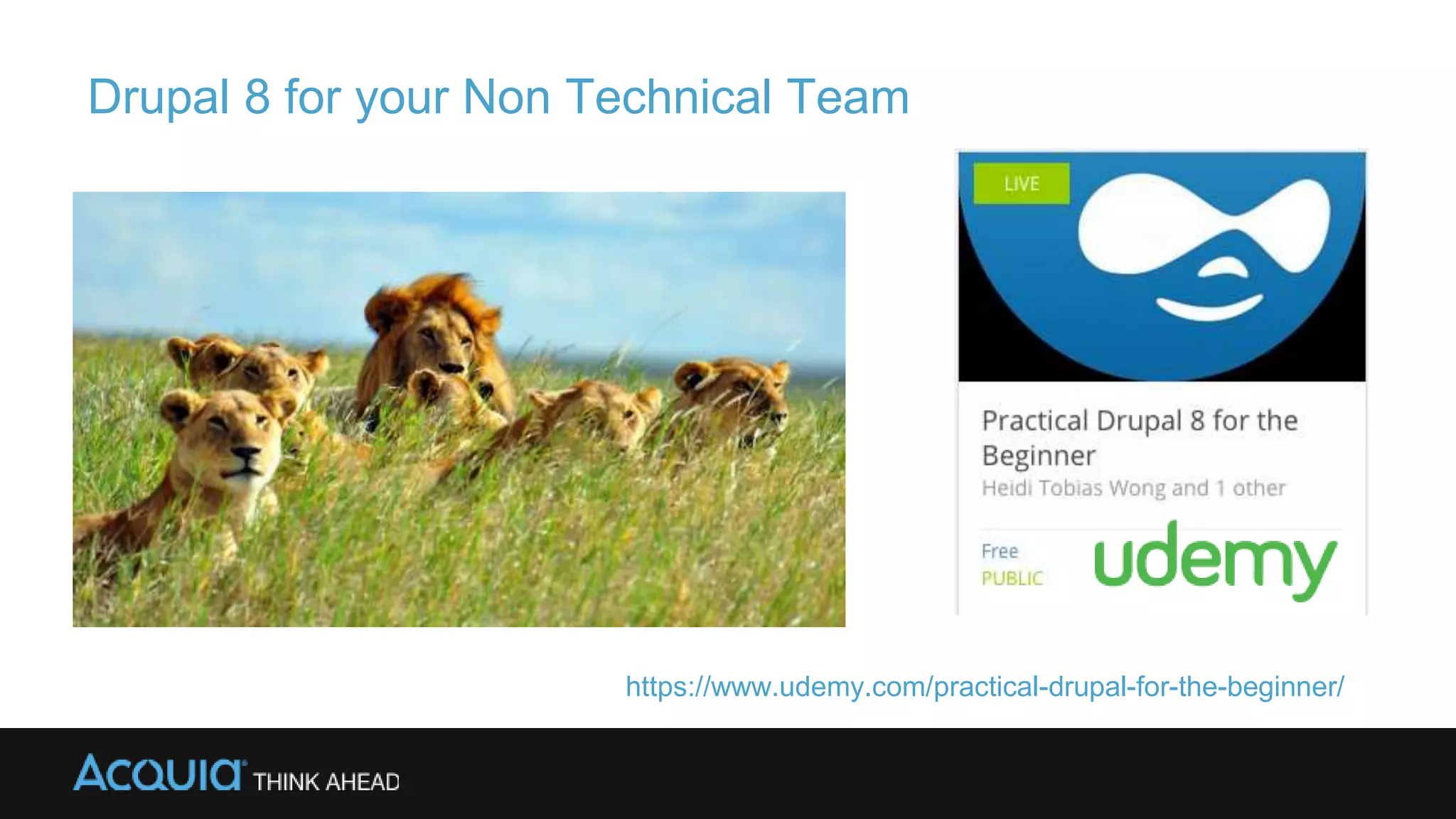 Drupal 8 for your Non Technical Team

LIVE

Practical Drupal 8 for the Beginner
Heidi Tobias Wong and 1 other

Free
PUBLIC

udemy

https://www.udemy.com/practical-drupal-for-the-beginner/

ACQUIA THINK AHEAD